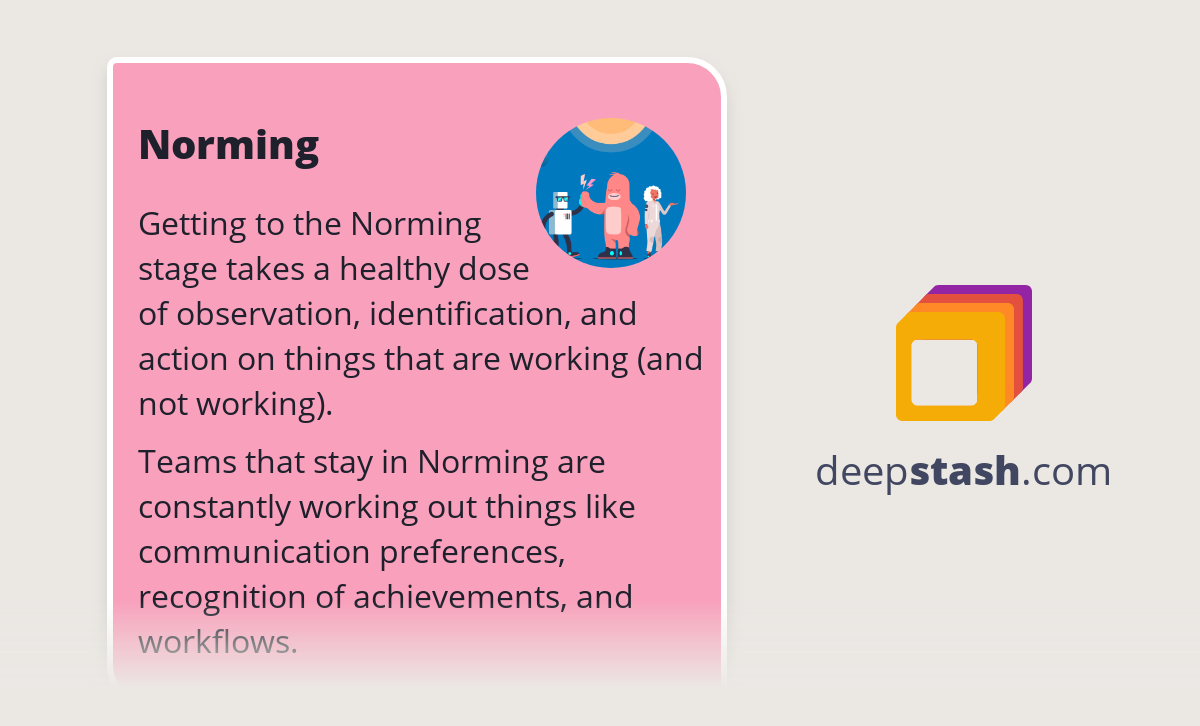 Norming

Getting to the Norming stage takes a healthy dose of observation, identification, and action on things that are working (and not working).

Teams that stay in Norming are constantly working out things like communication preferences, recognition of achievements, and workflows.

deepstash.com